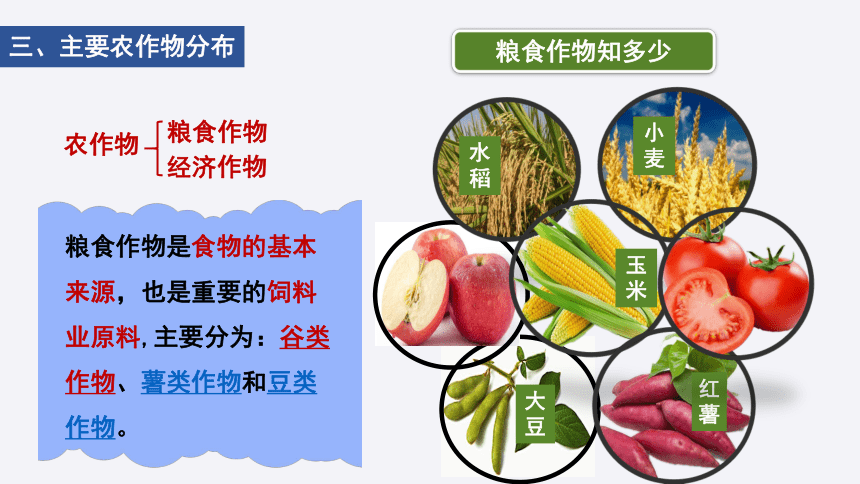 三、主要农作物分布

农作物 粮食作物
经济作物

粮食作物是食物的基本来源，也是重要的饲料业原料，主要分为：谷类作物、薯类作物和豆类作物。

粮食作物知多少

水稻

小麦

玉米

大豆

红薯